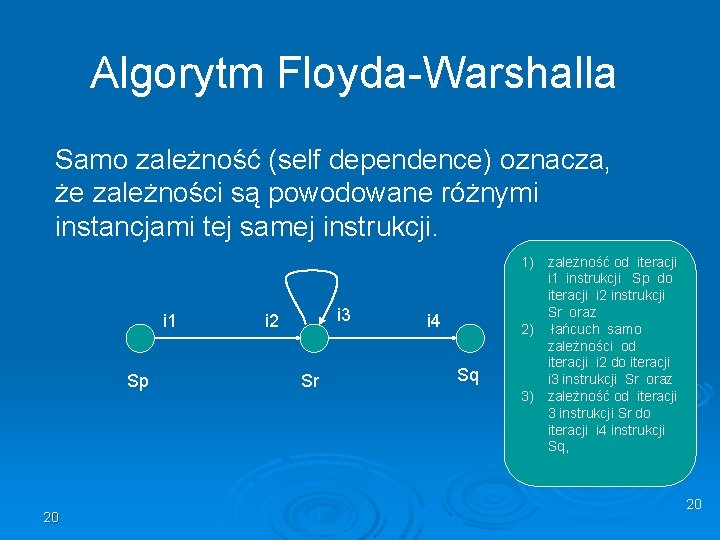 Algorytm Floyda-Warshalla

Samo zależność (self dependence) oznacza, że zależności są powodowane różnymi instancjami tej samej instrukcji.

i1
i2
i3
i4
Sp
Sr
Sq

1) zależność od iteracji i1 instrukcji Sp do iteracji i2 instrukcji Sr oraz
2) łańcuch samo zależności od iteracji i2 do iteracji i3 instrukcji Sr oraz
3) zależność od iteracji 3 instrukcji Sr do iteracji i4 instrukcji Sq,

20

20